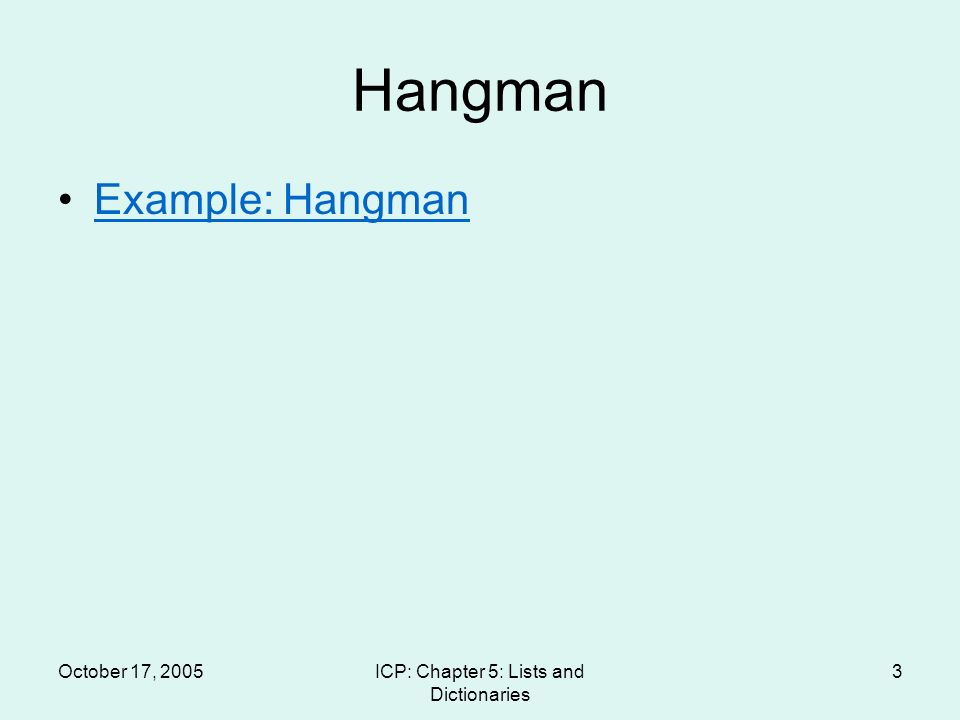 Hangman

• Example: Hangman

October 17, 2005

ICP: Chapter 5: Lists and Dictionaries

3